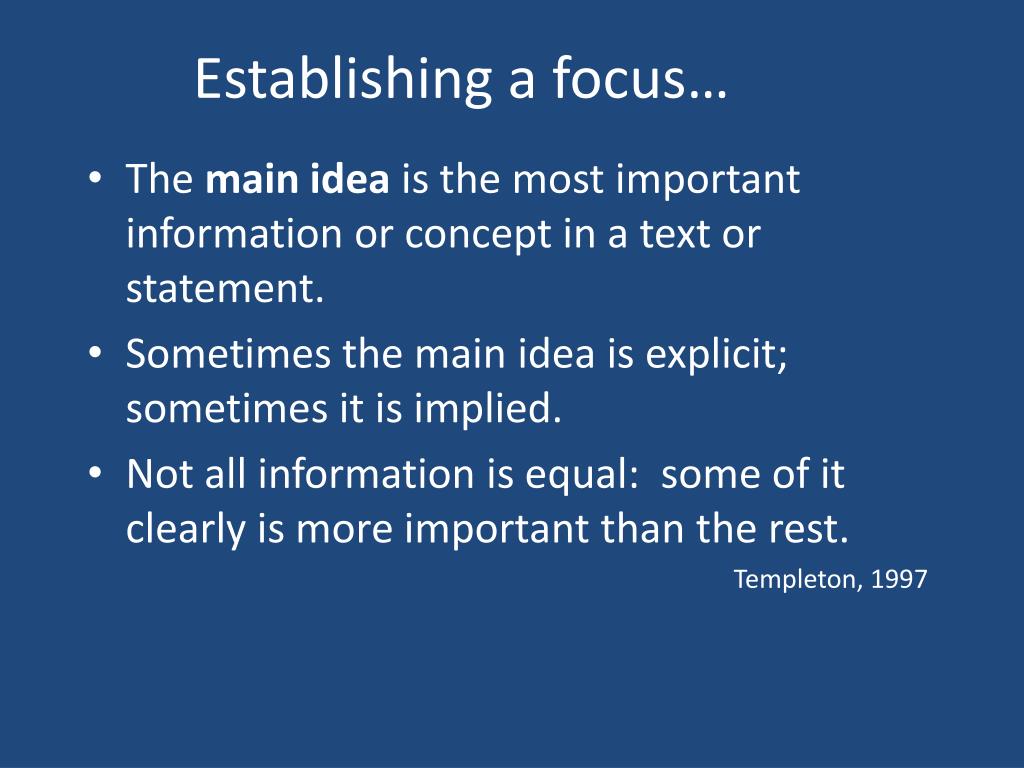 Establishing a focus…

• The main idea is the most important information or concept in a text or statement.
• Sometimes the main idea is explicit; sometimes it is implied.
• Not all information is equal: some of it clearly is more important than the rest.

Templeton, 1997